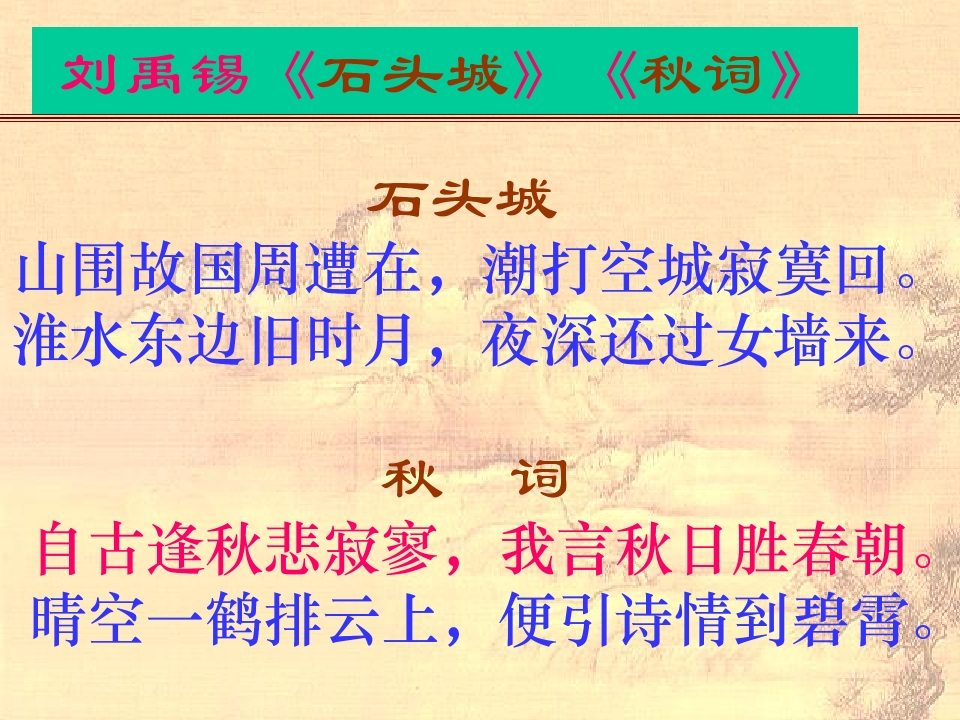 刘禹锡《石头城》 《秋词》

石头城

山围故国周遭在，潮打空城寂寞回。
淮水东边旧时月，夜深还过女墙来。

秋　词

自古逢秋悲寂寥，我言秋日胜春朝。
晴空一鹤排云上，便引诗情到碧霄。